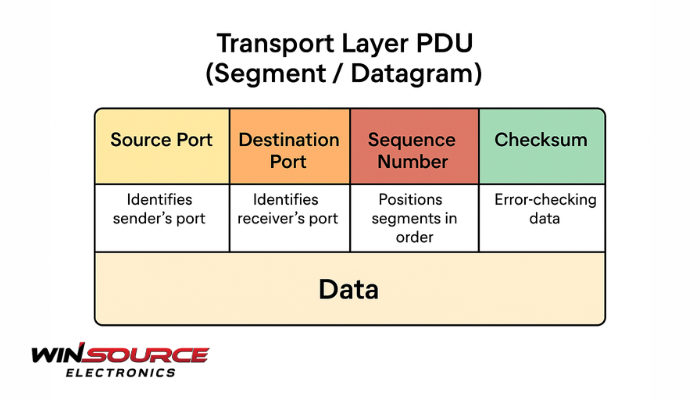 Transport Layer PDU
(Segment / Datagram)

| Source Port | Destination Port | Sequence Number | Checksum |
|---|---|---|---|
| Identifies sender's port | Identifies receiver's port | Positions segments in order | Error-checking data |

Data

WINSOURCE
ELECTRONICS